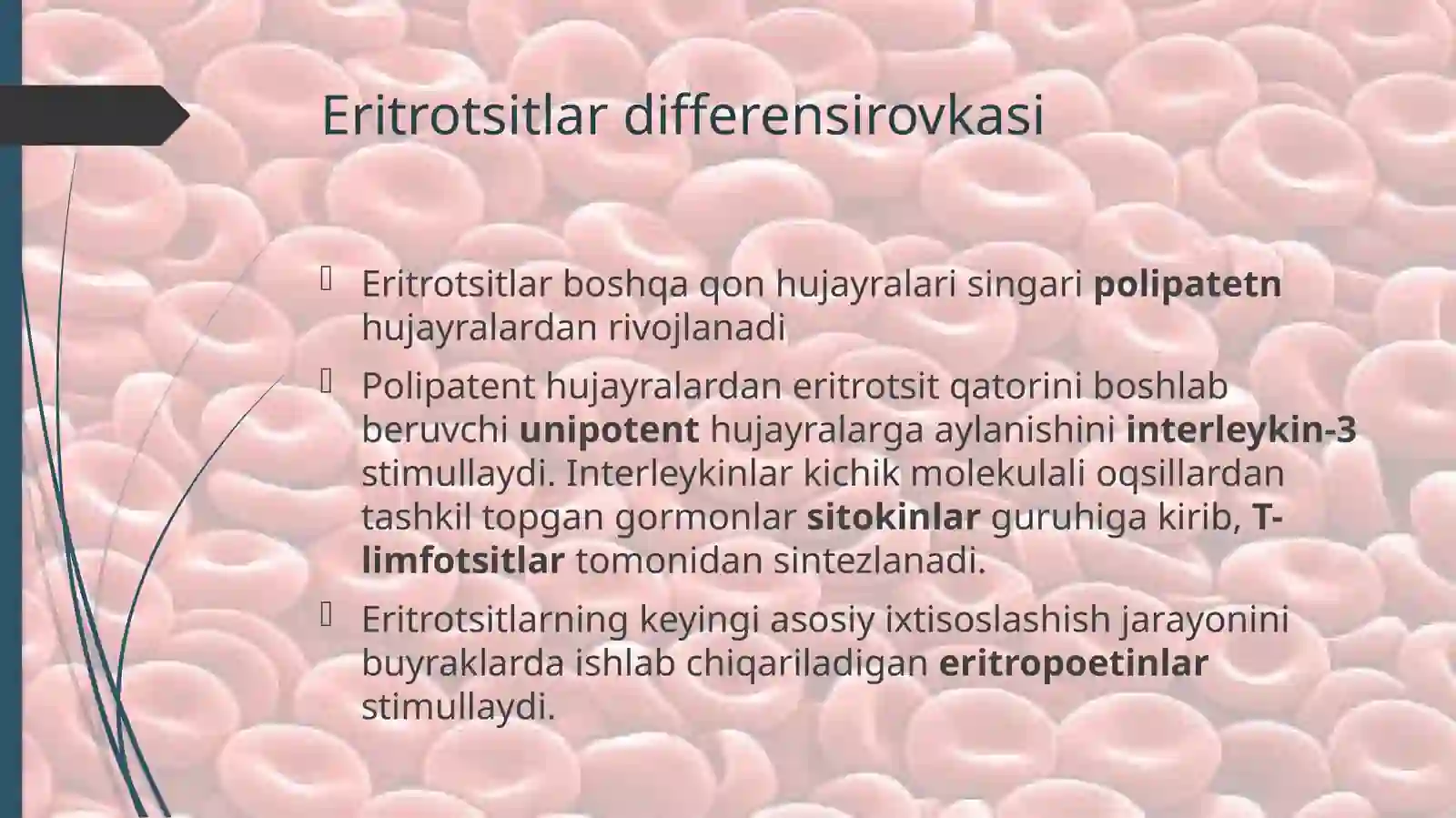 Eritrotsitlar differensirovkasi

Eritrotsitlar boshqa qon hujayralari singari polipatetn hujayralardan rivojlanadi

Polipatent hujayralardan eritrotsit qatorini boshlab beruvchi unipotent hujayralarga aylanishini interleykin-3 stimullaydi. Interleykinlar kichik molekulali oqsillardan tashkil topgan gormonlar sitokinlar guruhiga kirib, T-limfotsitlar tomonidan sintezlanadi.

Eritrotsitlarning keyingi asosiy ixtisoslashish jarayonini buyraklarda ishlab chiqariladigan eritropoetinlar stimullaydi.